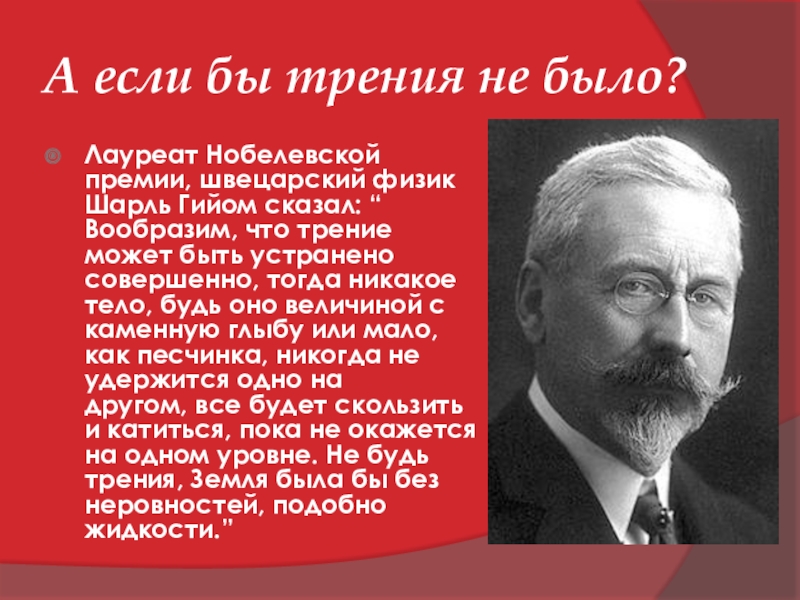 А если бы трения не было?

Лауреат Нобелевской премии, швецарский физик Шарль Гийом сказал: “ Вообразим, что трение может быть устранено совершенно, тогда никакое тело, будь оно величиной с каменную глыбу или мало, как песчинка, никогда не удержится одно на другом, все будет скользить и катиться, пока не окажется на одном уровне. Не будь трения, Земля была бы без неровностей, подобно жидкости.”